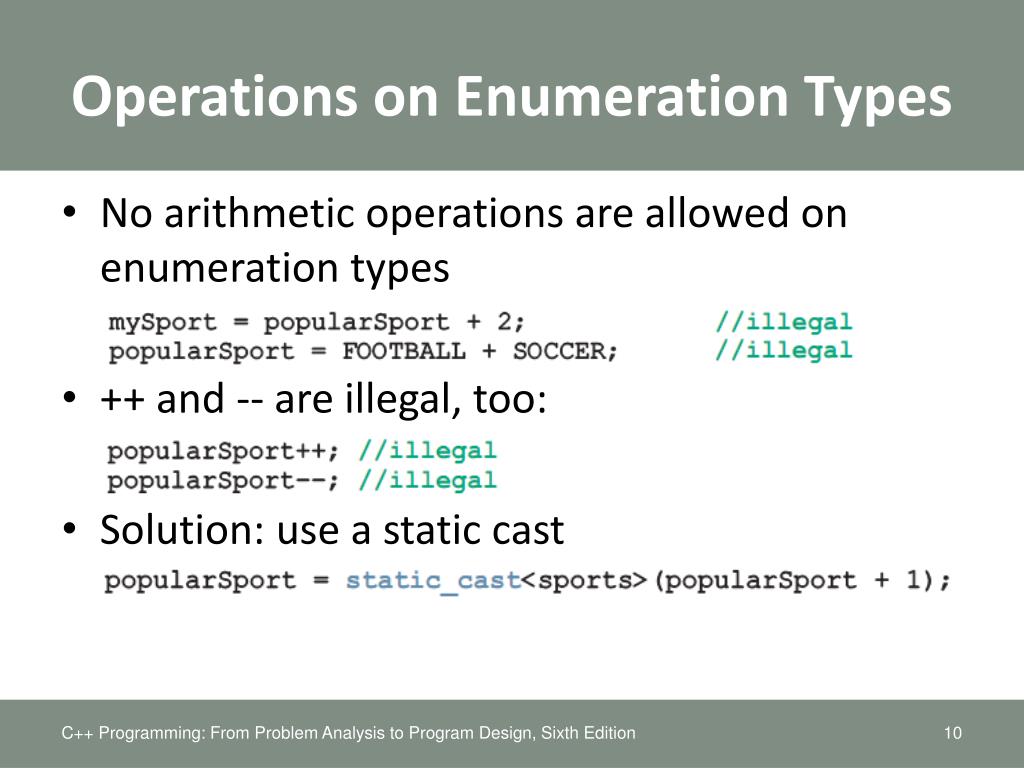 Operations on Enumeration Types

• No arithmetic operations are allowed on enumeration types

mySport = popularSport + 2; //illegal
popularSport = FOOTBALL + SOCCER; //illegal

• ++ and -- are illegal, too:

popularSport++; //illegal
popularSport--; //illegal

• Solution: use a static cast

popularSport = static_cast<sports>(popularSport + 1);

C++ Programming: From Problem Analysis to Program Design, Sixth Edition

10